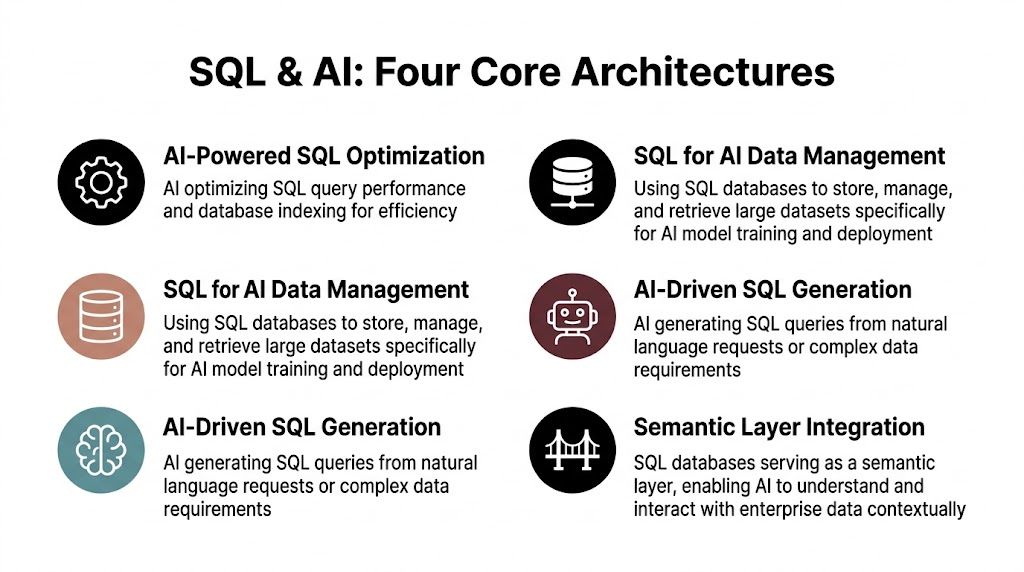 SQL & AI: Four Core Architectures

AI-Powered SQL Optimization

AI optimizing SQL query performance and database indexing for efficiency

SQL for AI Data Management

Using SQL databases to store, manage, and retrieve large datasets specifically for AI model training and deployment

AI-Driven SQL Generation

AI generating SQL queries from natural language requests or complex data requirements

SQL for AI Data Management

Using SQL databases to store, manage, and retrieve large datasets specifically for AI model training and deployment

AI-Driven SQL Generation

AI generating SQL queries from natural language requests or complex data requirements

Semantic Layer Integration

SQL databases serving as a semantic layer, enabling AI to understand and interact with enterprise data contextually